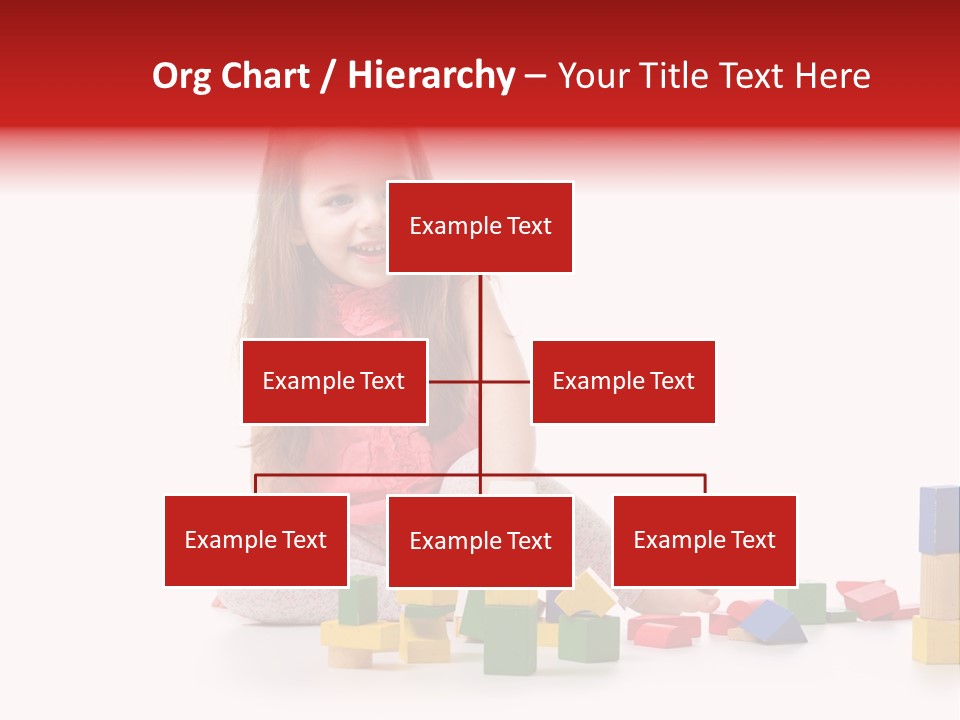 Org Chart / Hierarchy – Your Title Text Here

Example Text

Example Text

Example Text

Example Text

Example Text

Example Text